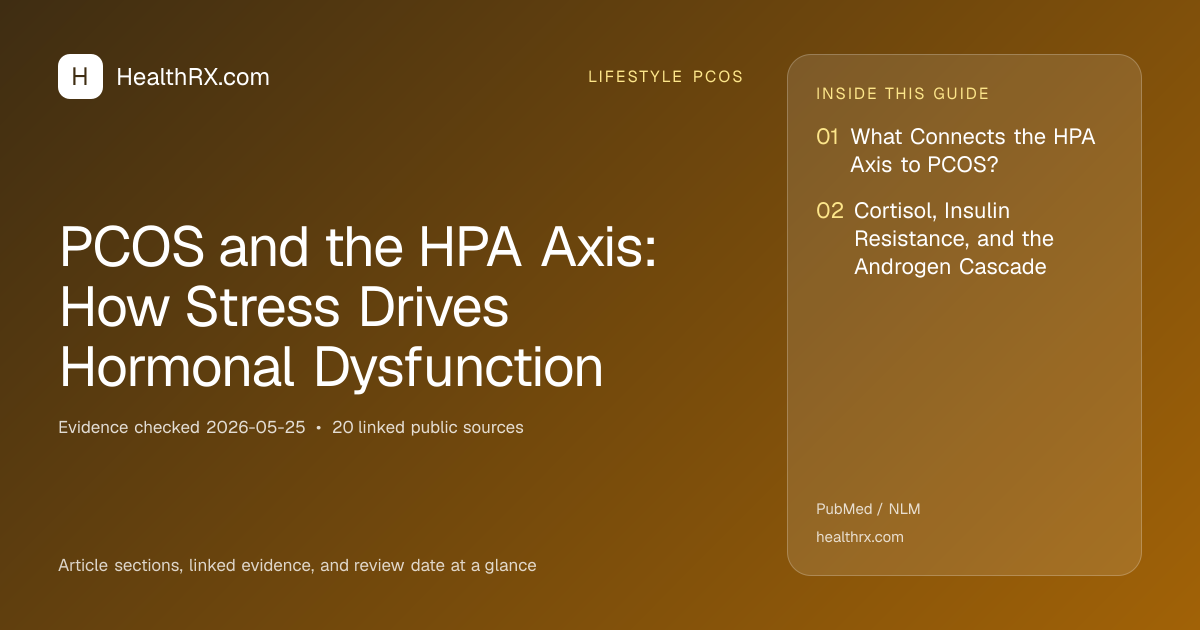 H HealthRX.com

LIFESTYLE PCOS

PCOS and the HPA Axis: How Stress Drives Hormonal Dysfunction

Evidence checked 2026-05-25 • 20 linked public sources

Article sections, linked evidence, and review date at a glance

INSIDE THIS GUIDE

01 What Connects the HPA Axis to PCOS?

02 Cortisol, Insulin Resistance, and the Androgen Cascade

PubMed / NLM

healthrx.com